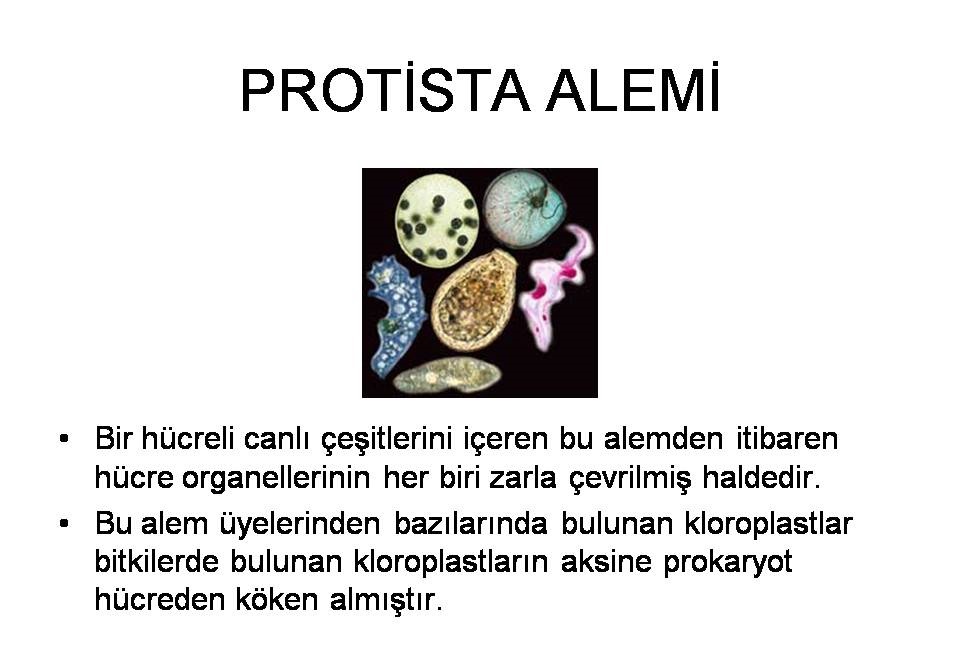 PROTİSTA ALEMİ

• Bir hücreli canlı çeşitlerini içeren bu alemden itibaren hücre organellerinin her biri zarla çevrilmiş haldedir.

• Bu alem üyelerinden bazılarında bulunan kloroplastlar bitkilerde bulunan kloroplastların aksine prokaryot hücreden köken almıştır.